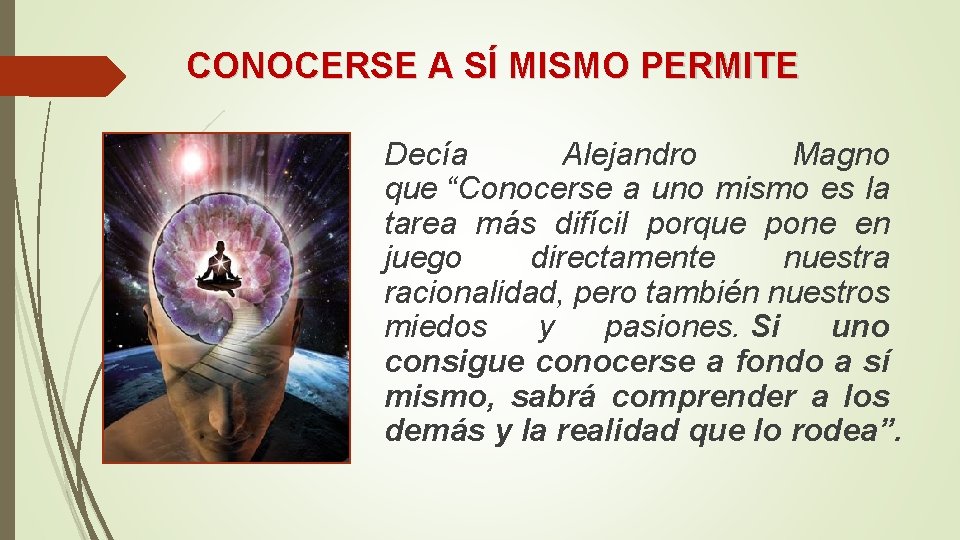 CONOCERSE A SÍ MISMO PERMITE

Decía Alejandro Magno que “Conocerse a uno mismo es la tarea más difícil porque pone en juego directamente nuestra racionalidad, pero también nuestros miedos y pasiones. Si uno consigue conocerse a fondo a sí mismo, sabrá comprender a los demás y la realidad que lo rodea”.